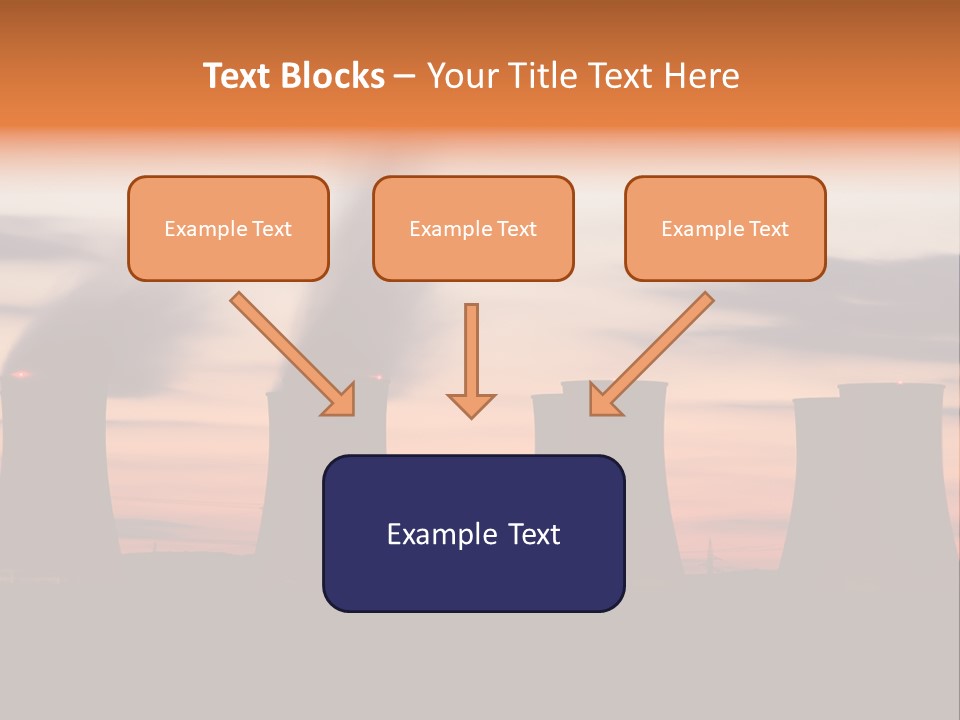 Text Blocks – Your Title Text Here

Example Text

Example Text

Example Text

Example Text